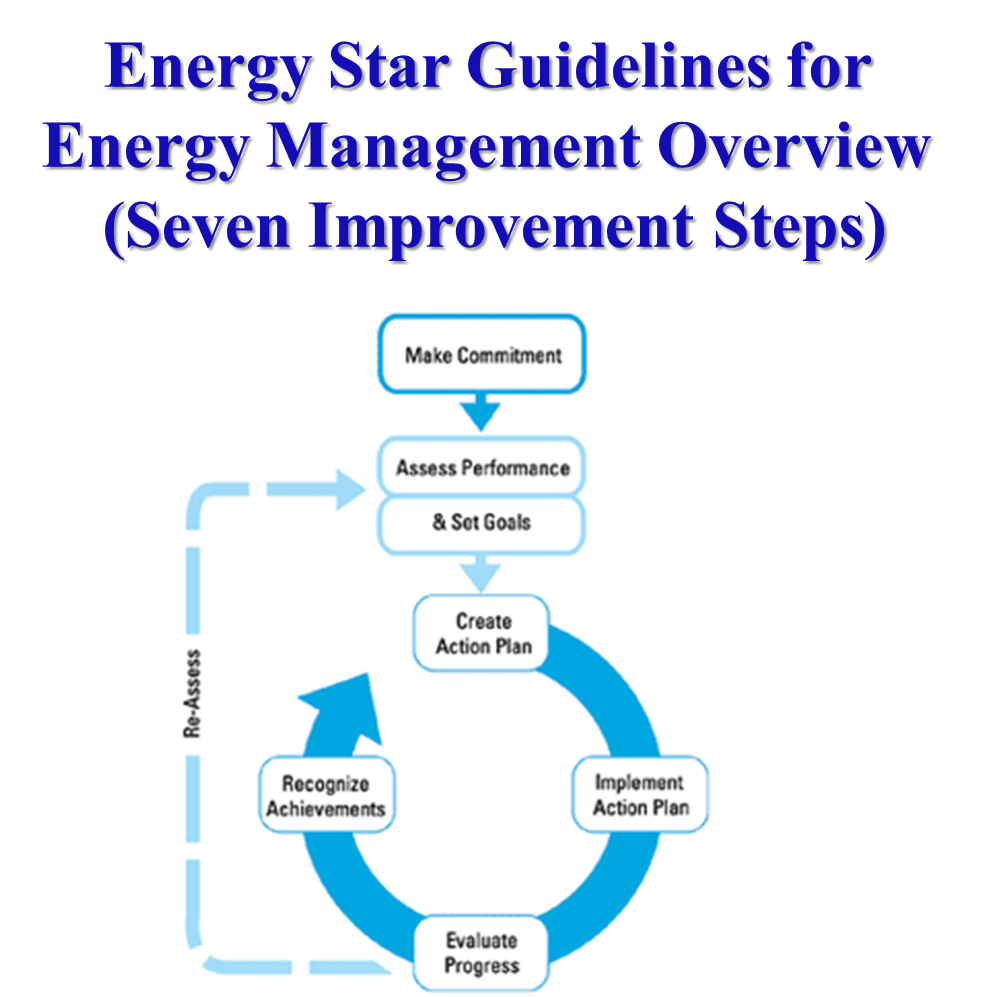 Energy Star Guidelines for Energy Management Overview (Seven Improvement Steps)

Make Commitment

Assess Performance

& Set Goals

Create Action Plan

Implement Action Plan

Evaluate Progress

Recognize Achievements

Re-Assess